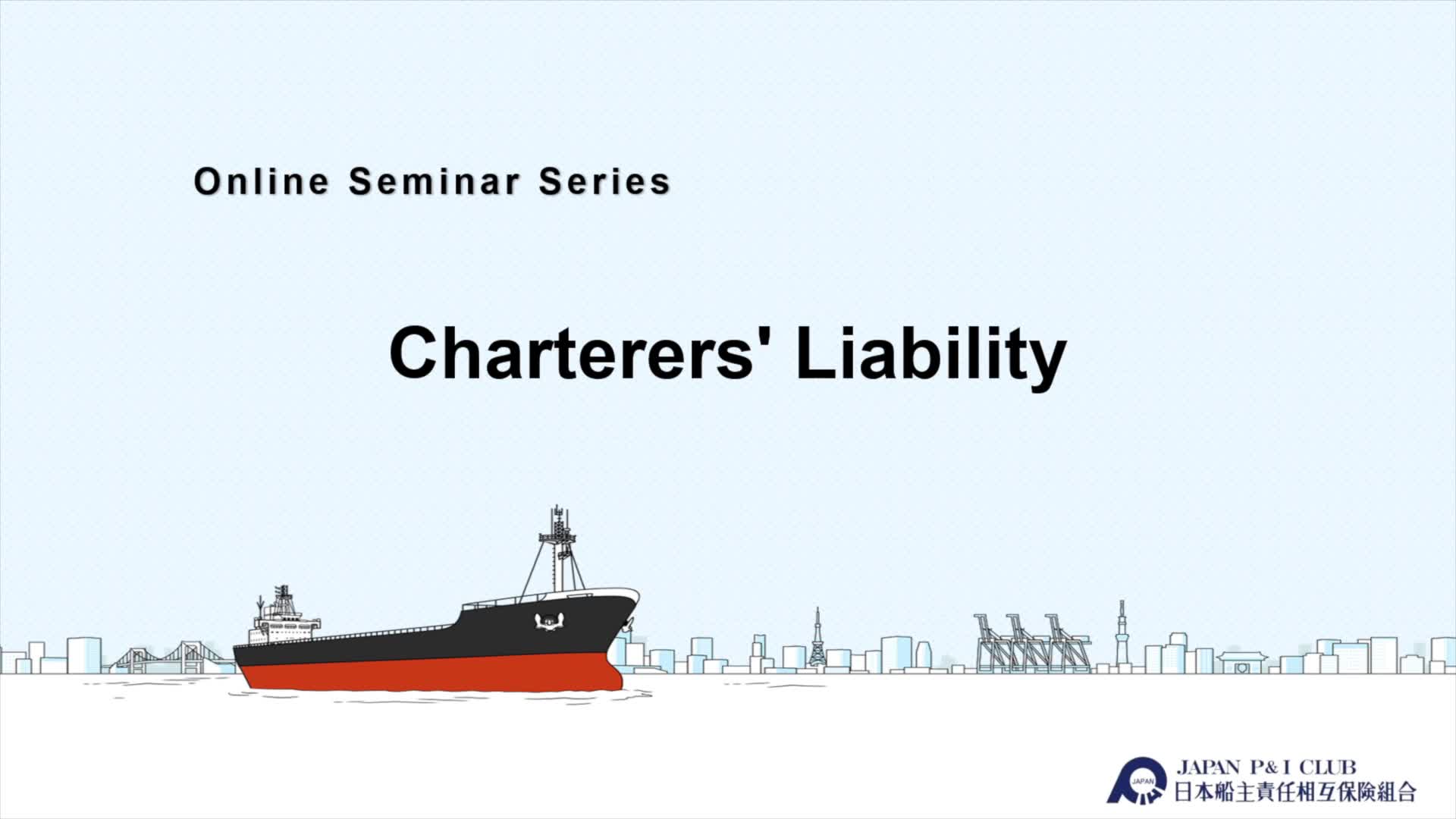 Online Seminar Series

Charterers' Liability

JAPAN

JAPAN P&I CLUB
日本船主責任相互保険組合